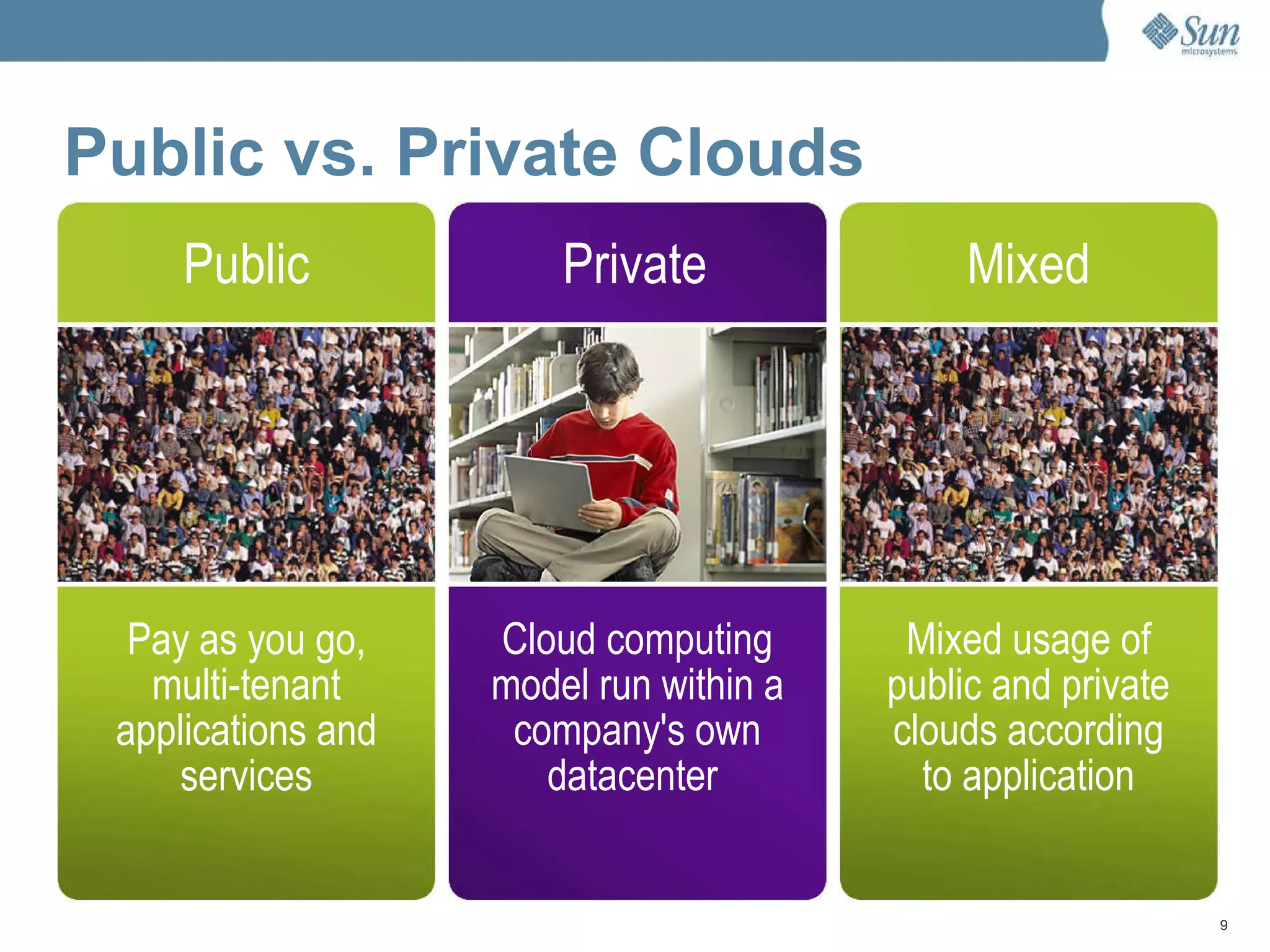 Sun microsystems

Public vs. Private Clouds

Public

Pay as you go, multi-tenant applications and services

Private

Cloud computing model run within a company's own datacenter

Mixed

Mixed usage of public and private clouds according to application

9